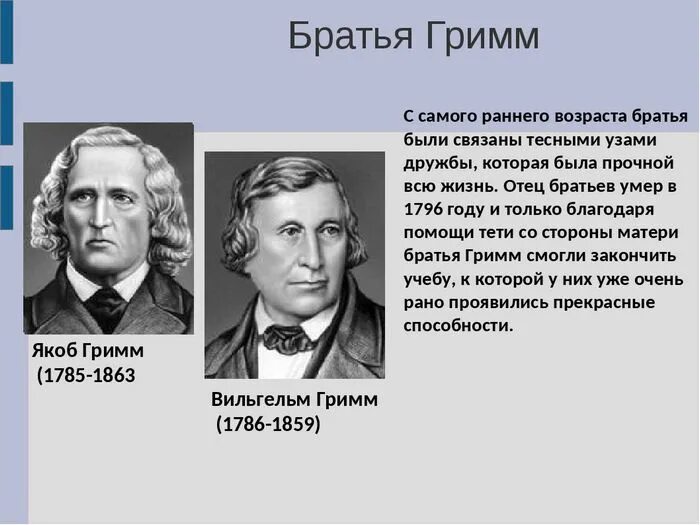 Братья Гримм

С самого раннего возраста братья были связаны тесными узами дружбы, которая была прочной всю жизнь. Отец братьев умер в 1796 году и только благодаря помощи тети со стороны матери братья Гримм смогли закончить учебу, к которой у них уже очень рано проявились прекрасные способности.

Якоб Гримм
(1785-1863

Вильгельм Гримм
(1786-1859)